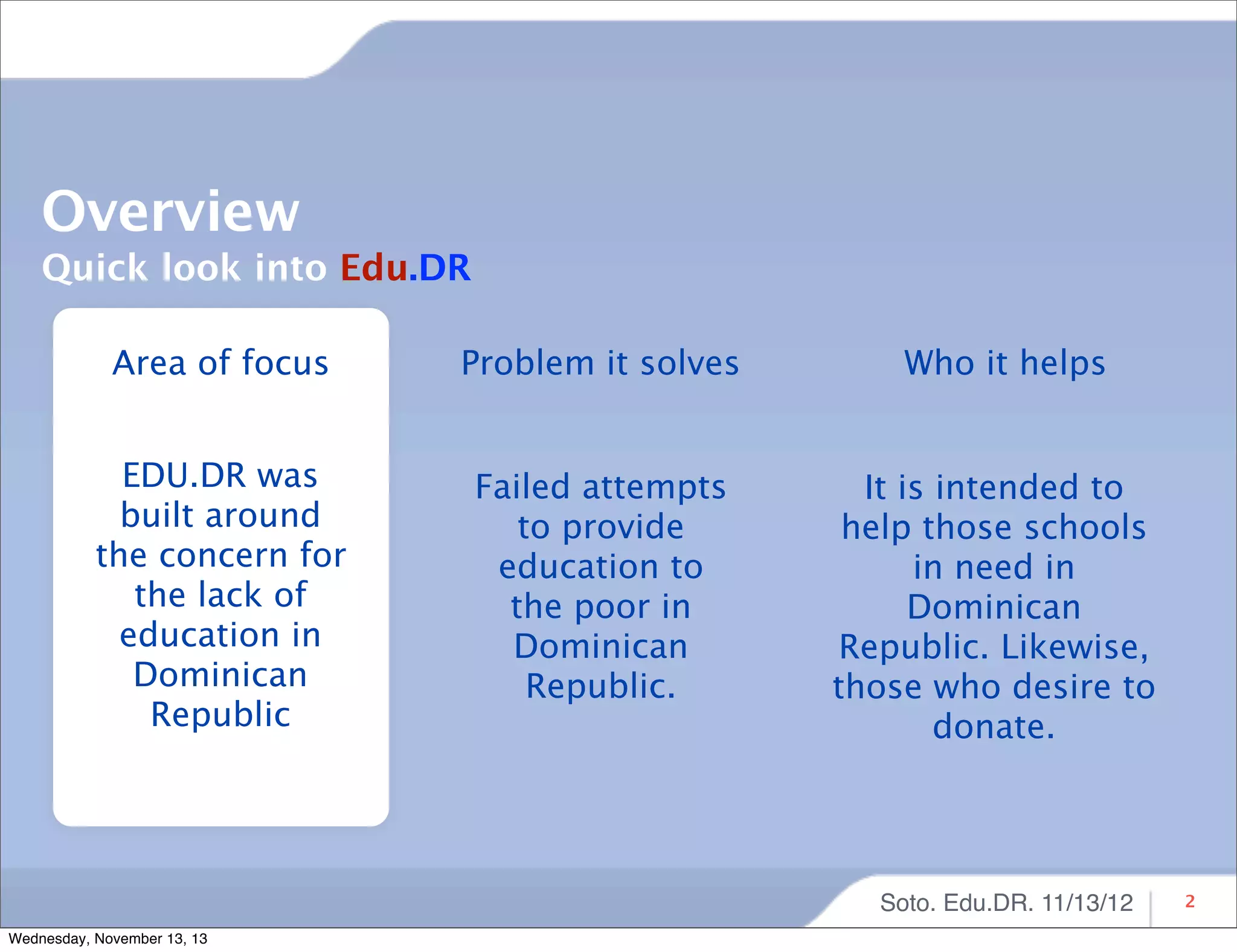 Overview

Quick look into Edu.DR

Area of focus

EDU.DR was built around the concern for the lack of education in Dominican Republic

Problem it solves

Failed attempts to provide education to the poor in Dominican Republic.

Who it helps

It is intended to help those schools in need in Dominican Republic. Likewise, those who desire to donate.

Soto. Edu.DR. 11/13/12

2

Wednesday, November 13, 13